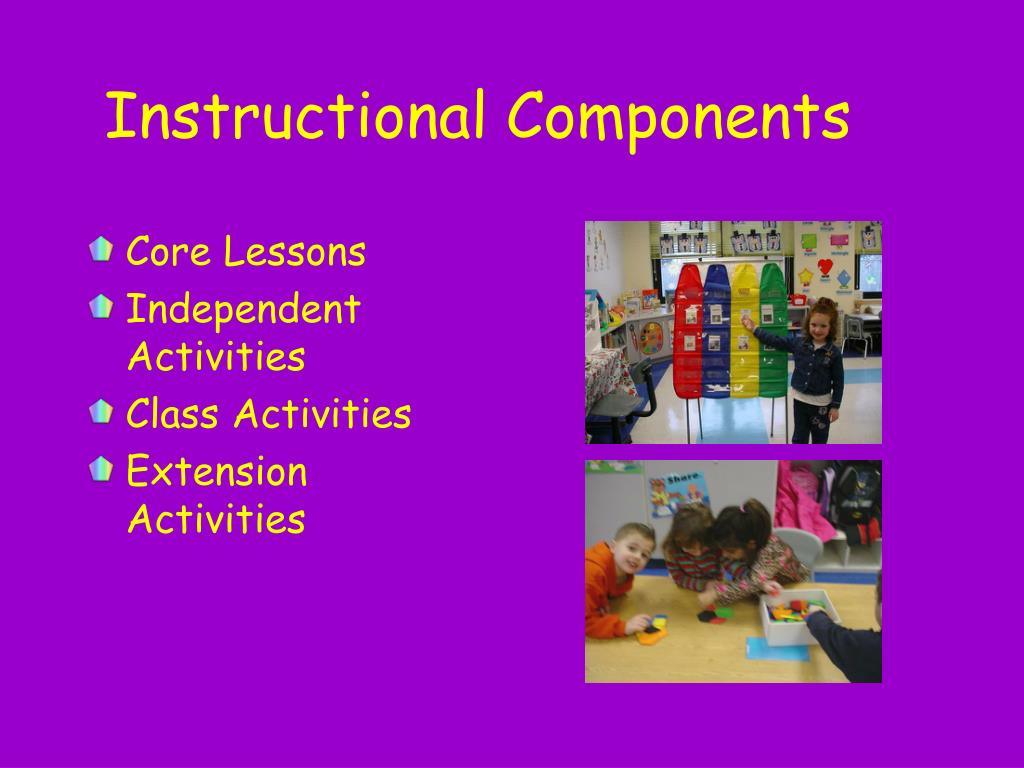 Instructional Components

Core Lessons

Independent Activities

Class Activities

Extension Activities

Share